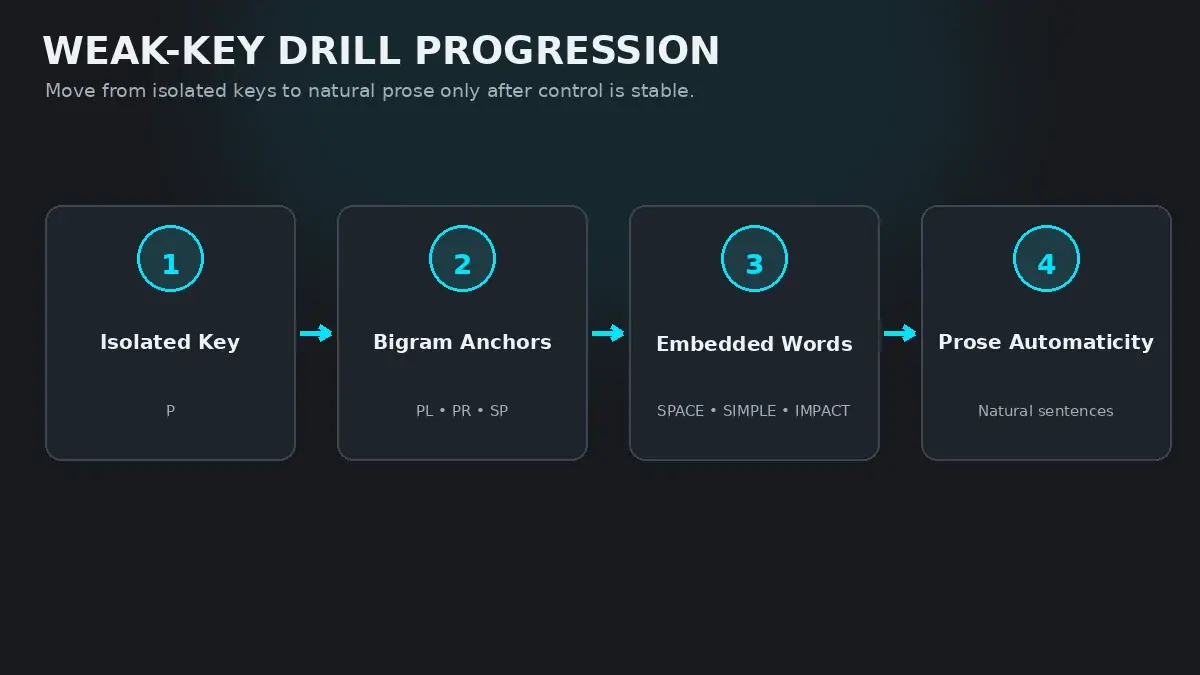 WEAK-KEY DRILL PROGRESSION

Move from isolated keys to natural prose only after control is stable.

1

Isolated Key

P

2

Bigram Anchors

PL • PR • SP

3

Embedded Words

SPACE • SIMPLE • IMPACT

4

Prose Automaticity

Natural sentences